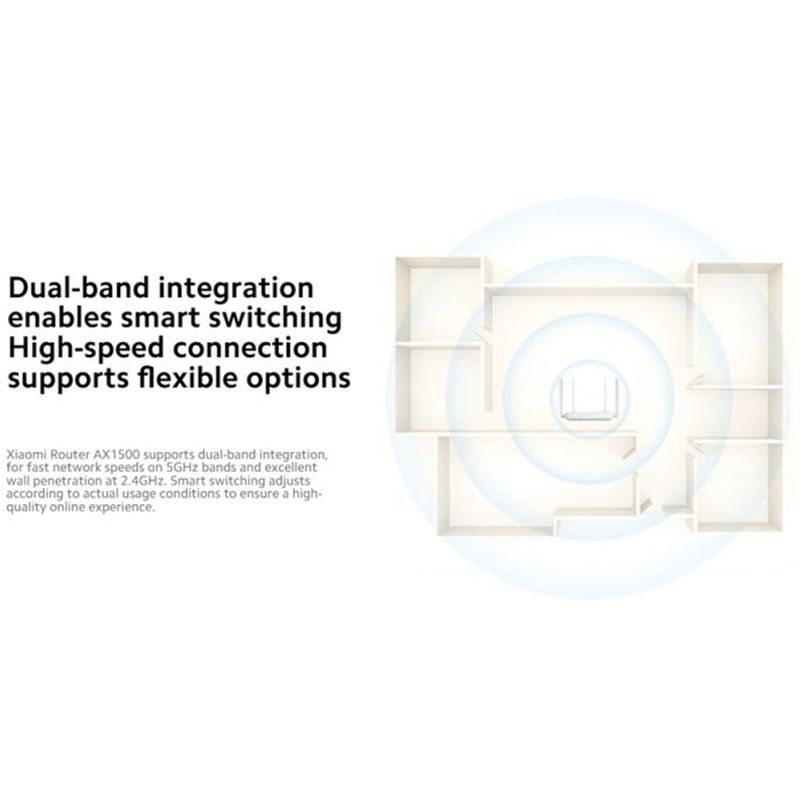 Dual-band integration enables smart switching
High-speed connection supports flexible options

Xiaomi Router AX1500 supports dual-band integration, for fast network speeds on 5GHz bands and excellent wall penetration at 2.4GHz. Smart switching adjusts according to actual usage conditions to ensure a high-quality online experience.